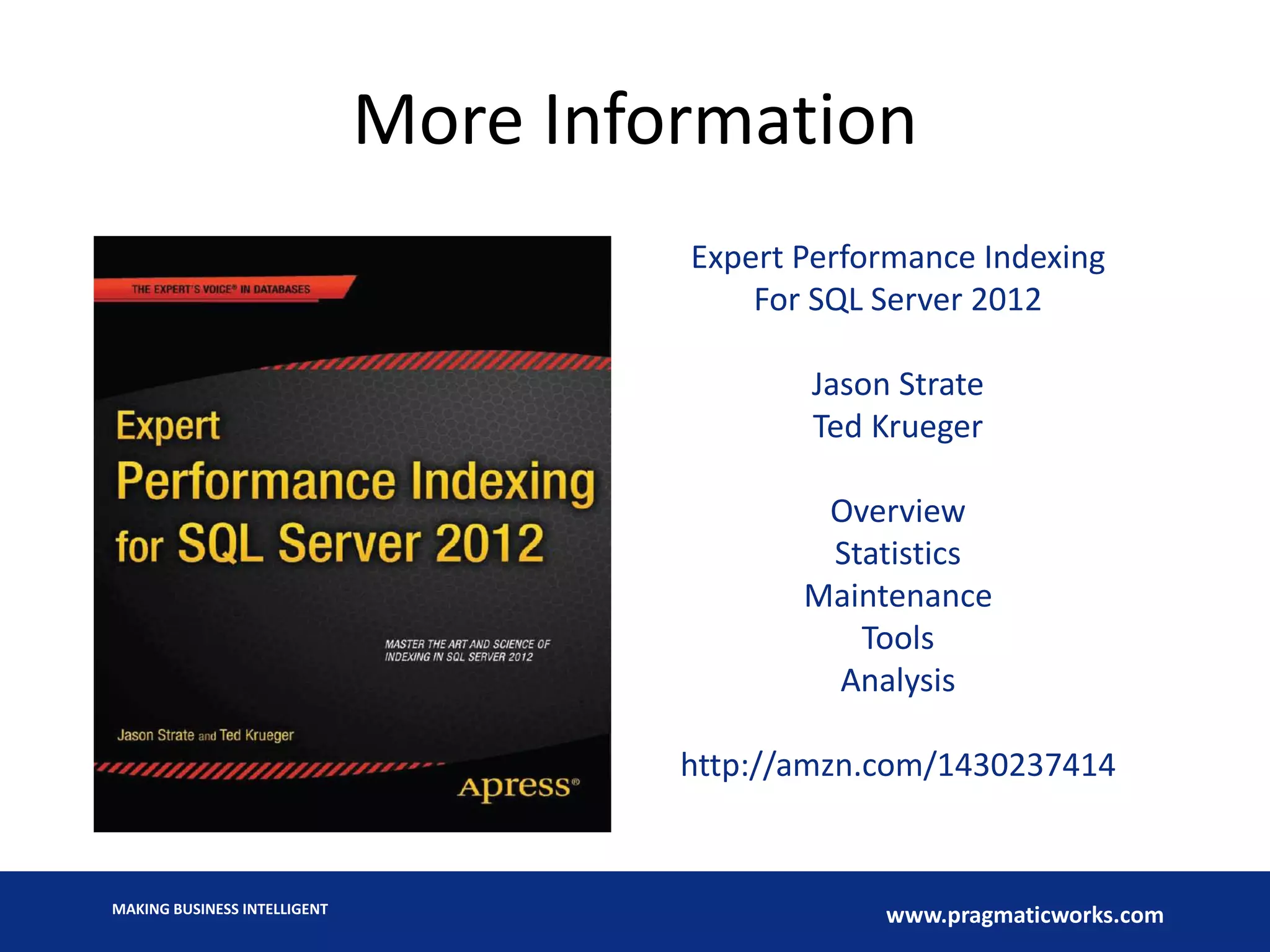 More Information

THE EXPERT'S VOICE® IN DATABASES

Expert
Performance Indexing
for SQL Server 2012

MASTER THE ART AND SCIENCE OF INDEXING IN SQL SERVER 2012

Jason Strate and Ted Krueger

Apress®

Expert Performance Indexing
For SQL Server 2012

Jason Strate
Ted Krueger

Overview
Statistics
Maintenance
Tools
Analysis

http://amzn.com/1430237414

MAKING BUSINESS INTELLIGENT

www.pragmaticworks.com